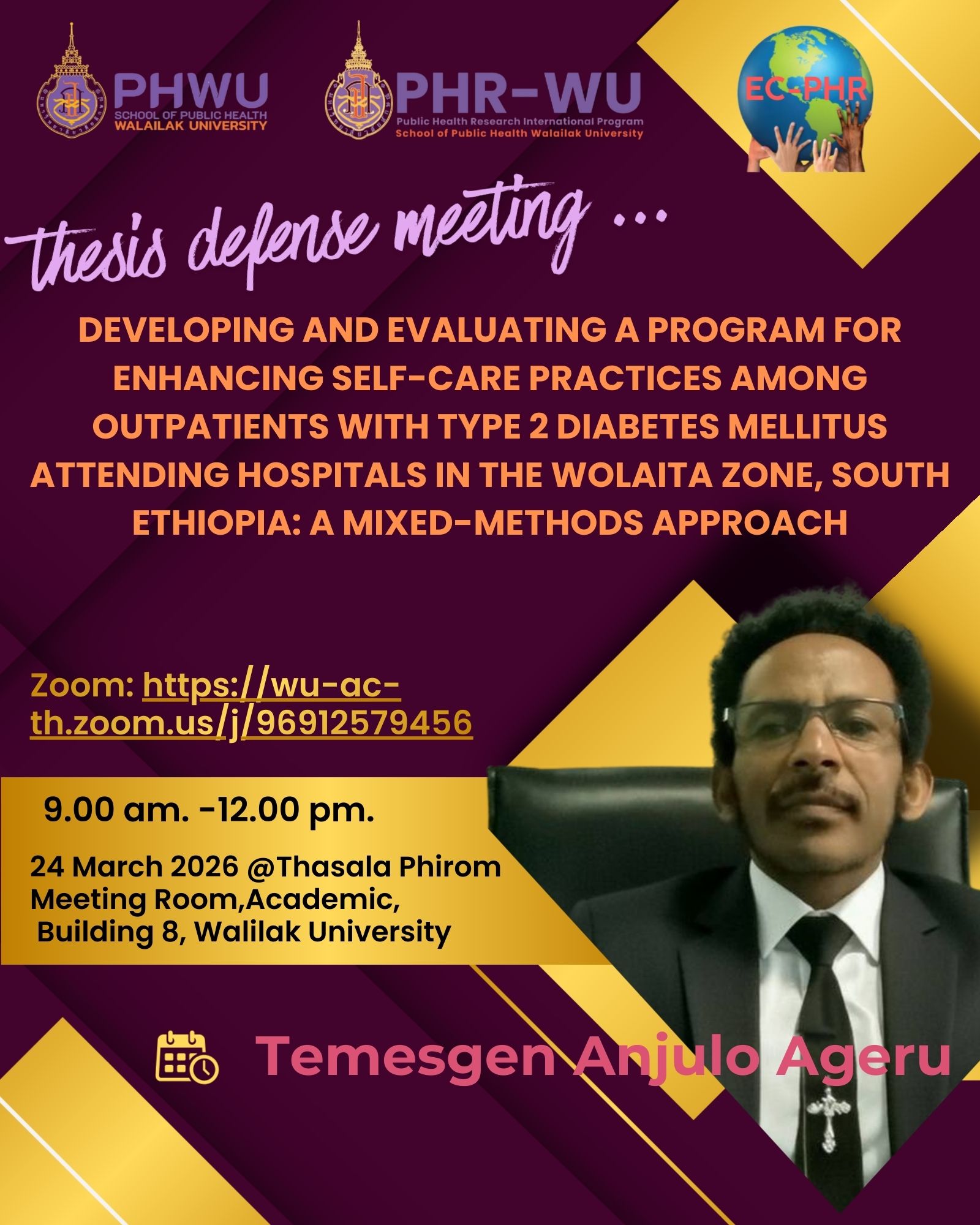 PHWU
SCHOOL OF PUBLIC HEALTH
WALAILAK UNIVERSITY

PHR-WU
Public Health Research International Program
School of Public Health Walailak University

EC-PHR

thesis defense meeting ...

DEVELOPING AND EVALUATING A PROGRAM FOR ENHANCING SELF-CARE PRACTICES AMONG OUTPATIENTS WITH TYPE 2 DIABETES MELLITUS ATTENDING HOSPITALS IN THE WOLAITA ZONE, SOUTH ETHIOPIA: A MIXED-METHODS APPROACH

Zoom: https://wu-ac-th.zoom.us/j/96912579456

9.00 am. -12.00 pm.

24 March 2026 @Thasala Phirom Meeting Room,Academic, Building 8, Walilak University

Temesgen Anjulo Ageru